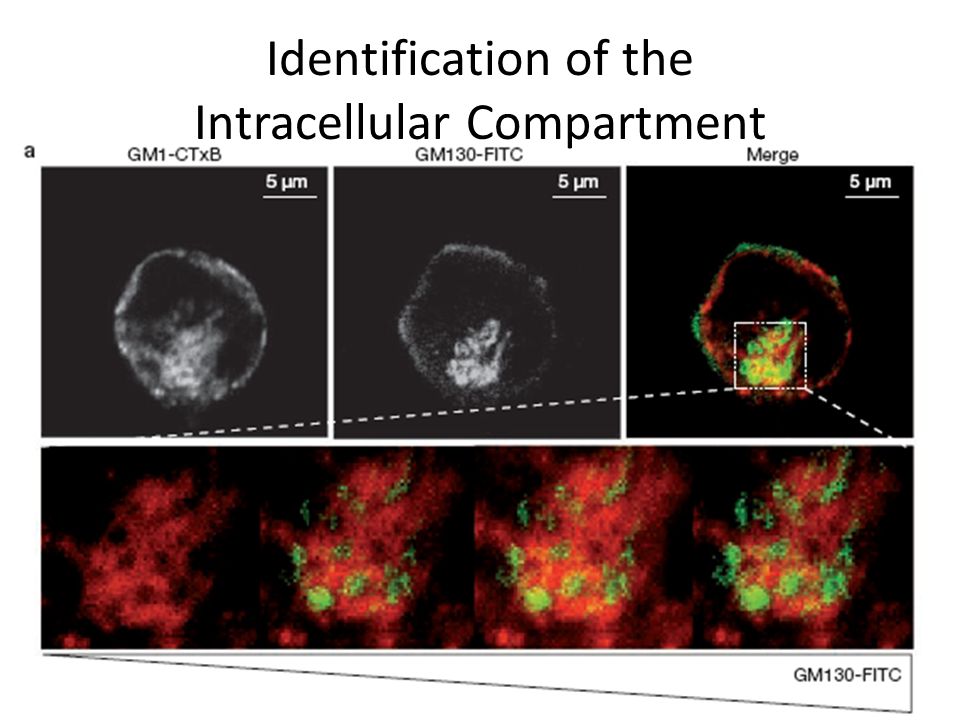 Identification of the Intracellular Compartment

a

GM1-CTxB

5 μm

GM130-FITC

5 μm

Merge

5 μm

GM130-FITC